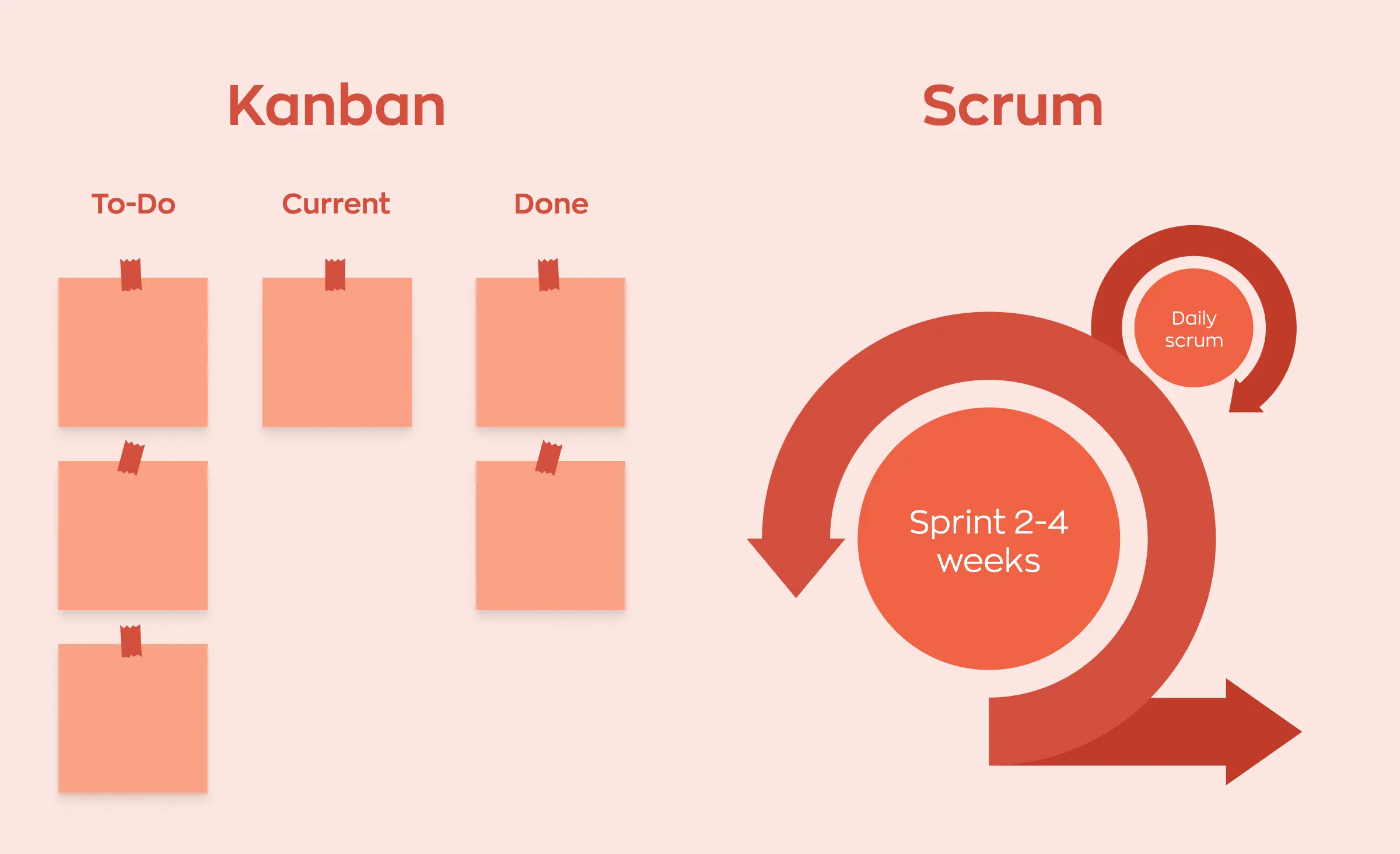 Kanban

To-Do

Current

Done

Scrum

Daily scrum

Sprint 2-4 weeks